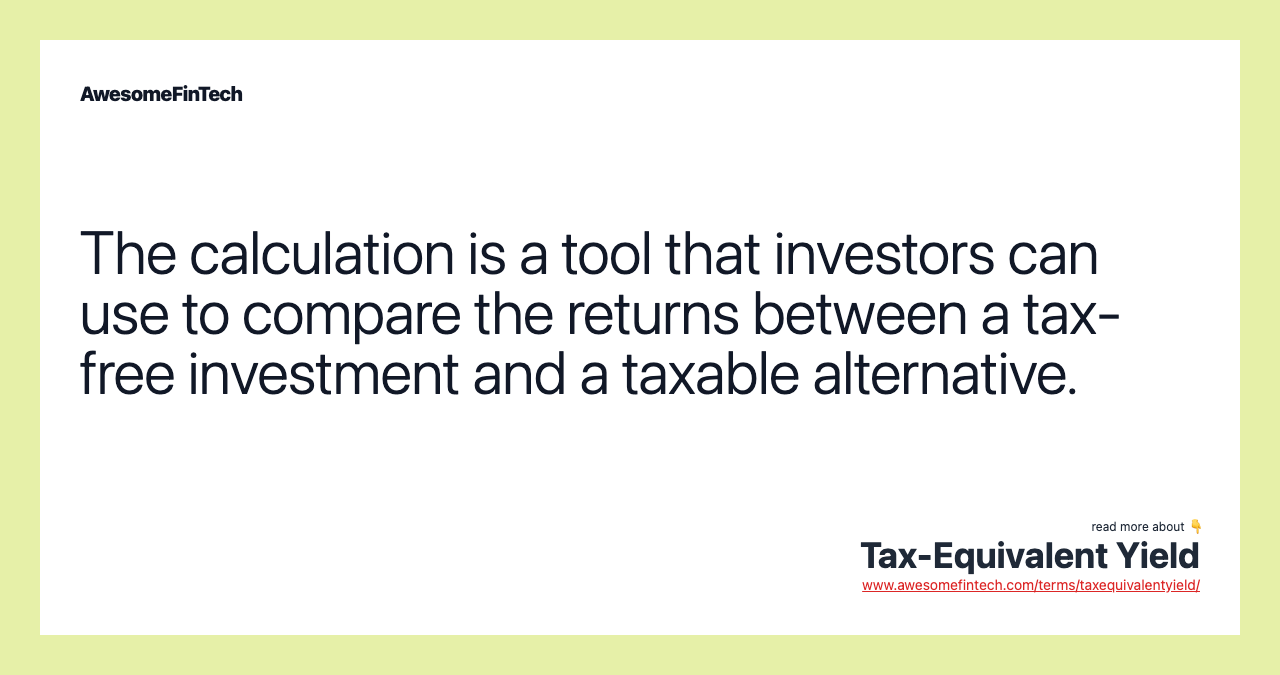 AwesomeFinTech

The calculation is a tool that investors can use to compare the returns between a tax-free investment and a taxable alternative.

read more about 👇
Tax-Equivalent Yield
www.awesomefintech.com/terms/taxequivalentyield/